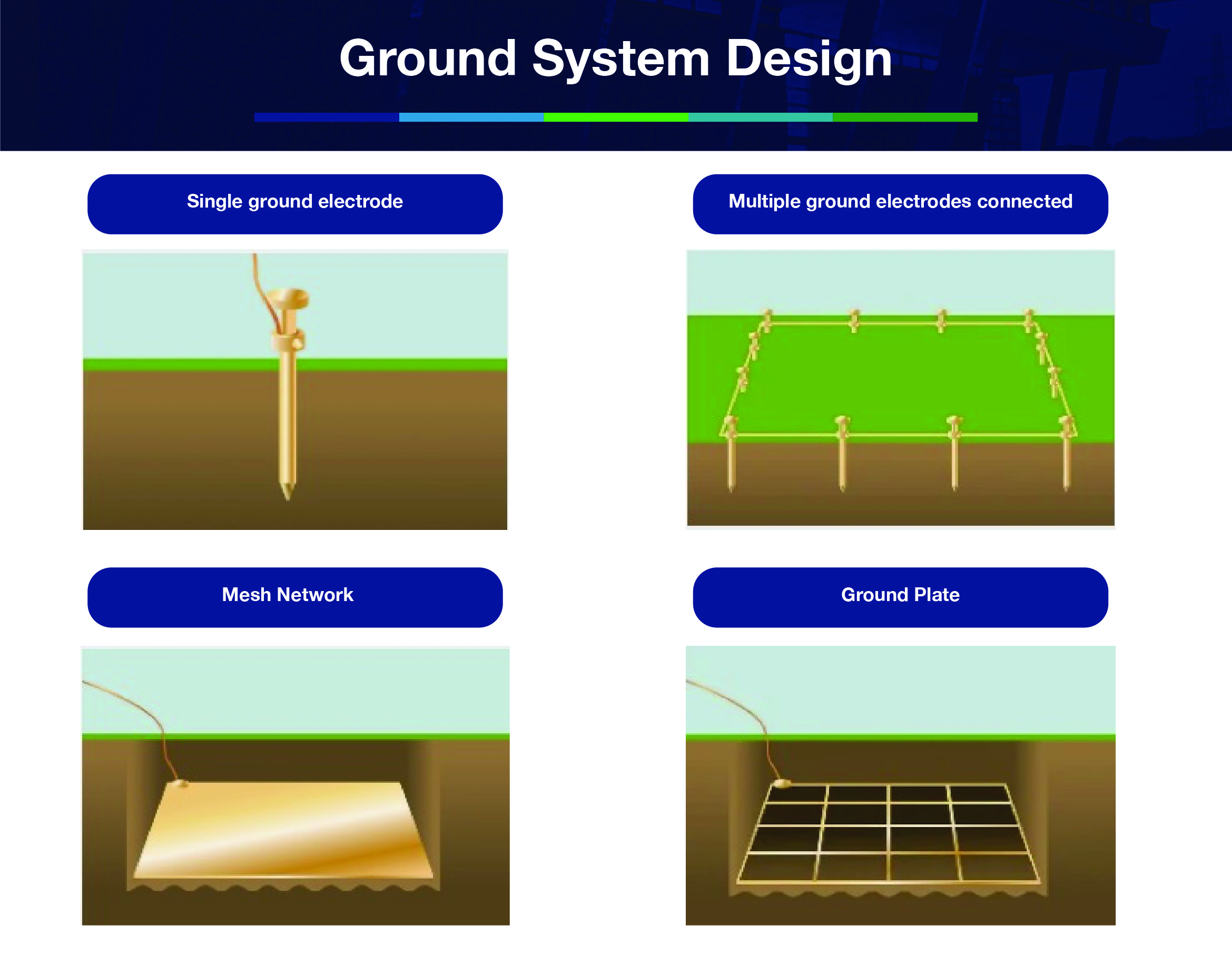 Ground System Design

Single ground electrode

Multiple ground electrodes connected

Mesh Network

Ground Plate